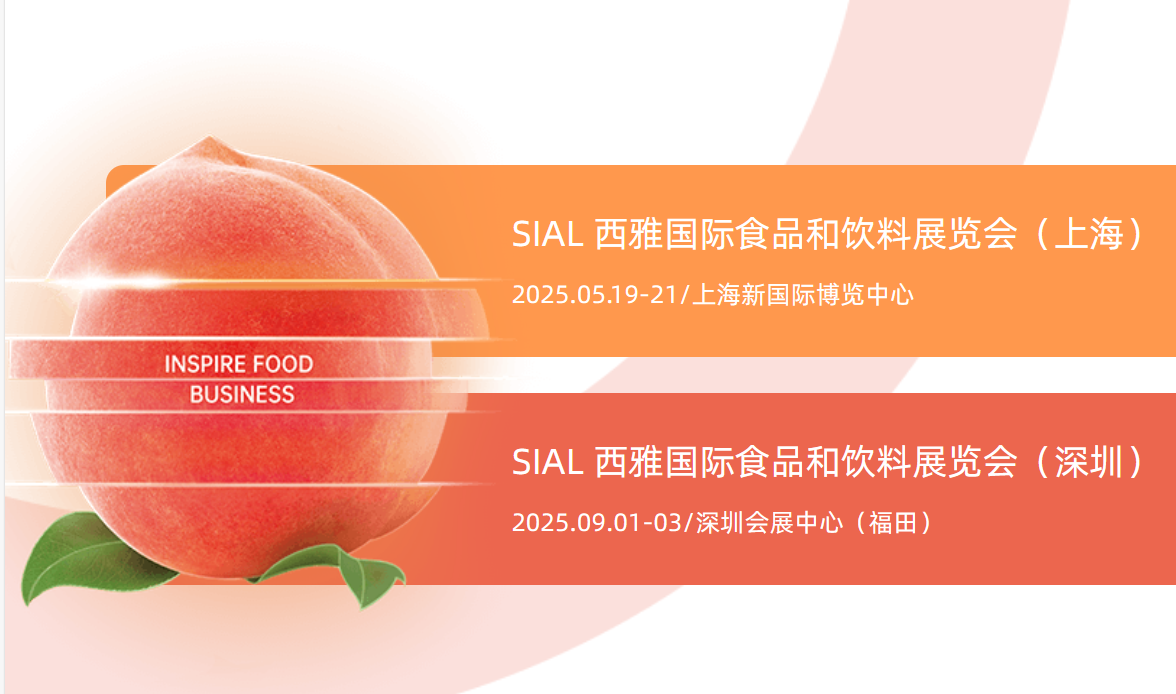 INSPIRE FOOD BUSINESS

SIAL 西雅国际食品和饮料展览会（上海）

2025.05.19-21/上海新国际博览中心

SIAL 西雅国际食品和饮料展览会（深圳）

2025.09.01-03/深圳会展中心（福田）